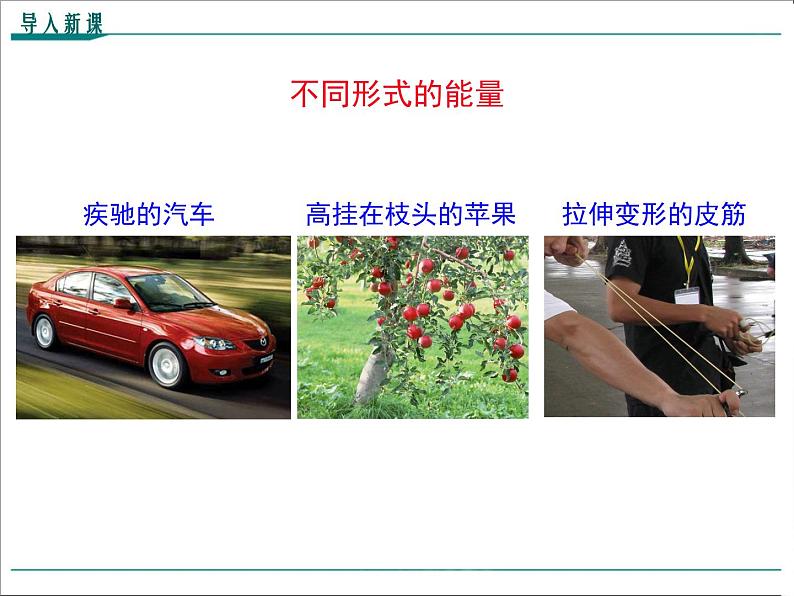 导入新课

不同形式的能量

疾驰的汽车

高挂在枝头的苹果

拉伸变形的皮筋